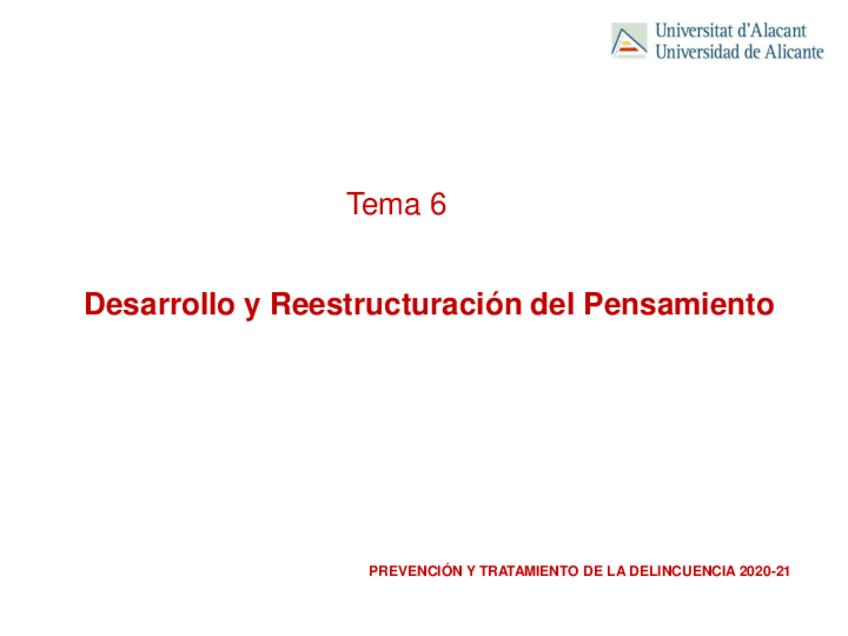 Universitat d'Alacant
Universidad de Alicante

Tema 6

Desarrollo y Reestructuración del Pensamiento

PREVENCIÓN Y TRATAMIENTO DE LA DELINCUENCIA 2020-21